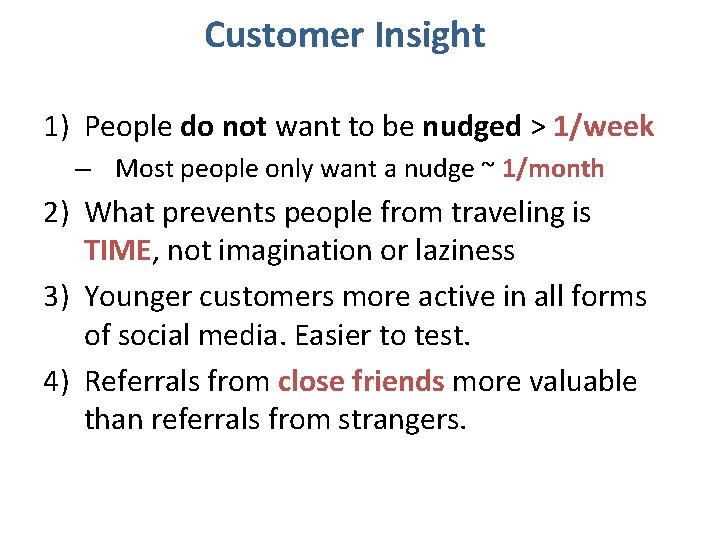 Customer Insight

1) People do not want to be nudged > 1/week
– Most people only want a nudge ~ 1/month

2) What prevents people from traveling is TIME, not imagination or laziness

3) Younger customers more active in all forms of social media. Easier to test.

4) Referrals from close friends more valuable than referrals from strangers.